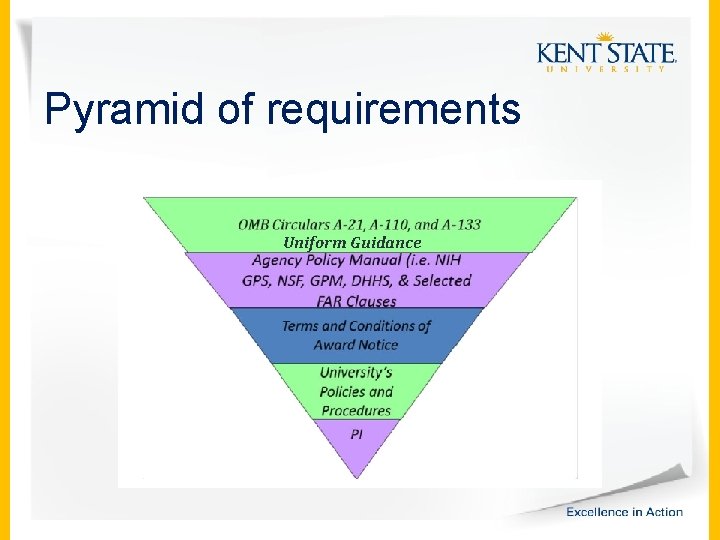 KENT STATE
UNIVERSITY

Pyramid of requirements

OMB Circulars A-21, A-110, and A-133
Uniform Guidance

Agency Policy Manual (i.e. NIH GPS, NSF, GPM, DHHS, & Selected FAR Clauses

Terms and Conditions of Award Notice

University's Policies and Procedures

PI

Excellence in Action